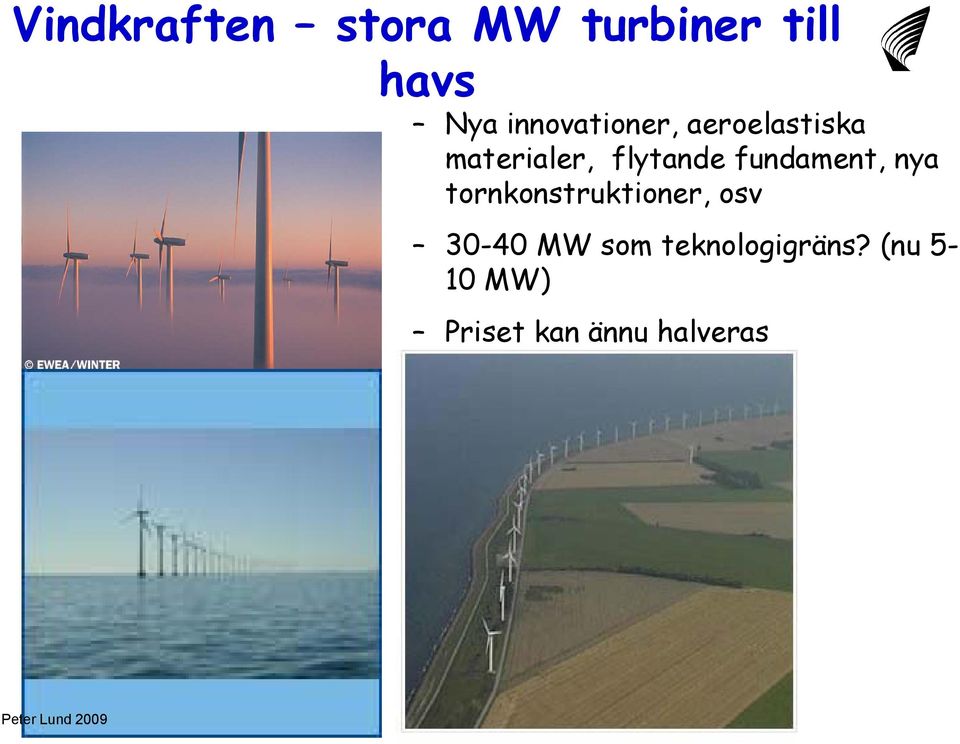 Vindkraften – stora MW turbiner till havs

– Nya innovationer, aeroelastiska materialer, flytande fundament, nya tornkonstruktioner, osv

– 30-40 MW som teknologigräns? (nu 5-10 MW)

– Priset kan ännu halveras

© EWEA/WINTER

Peter Lund 2009